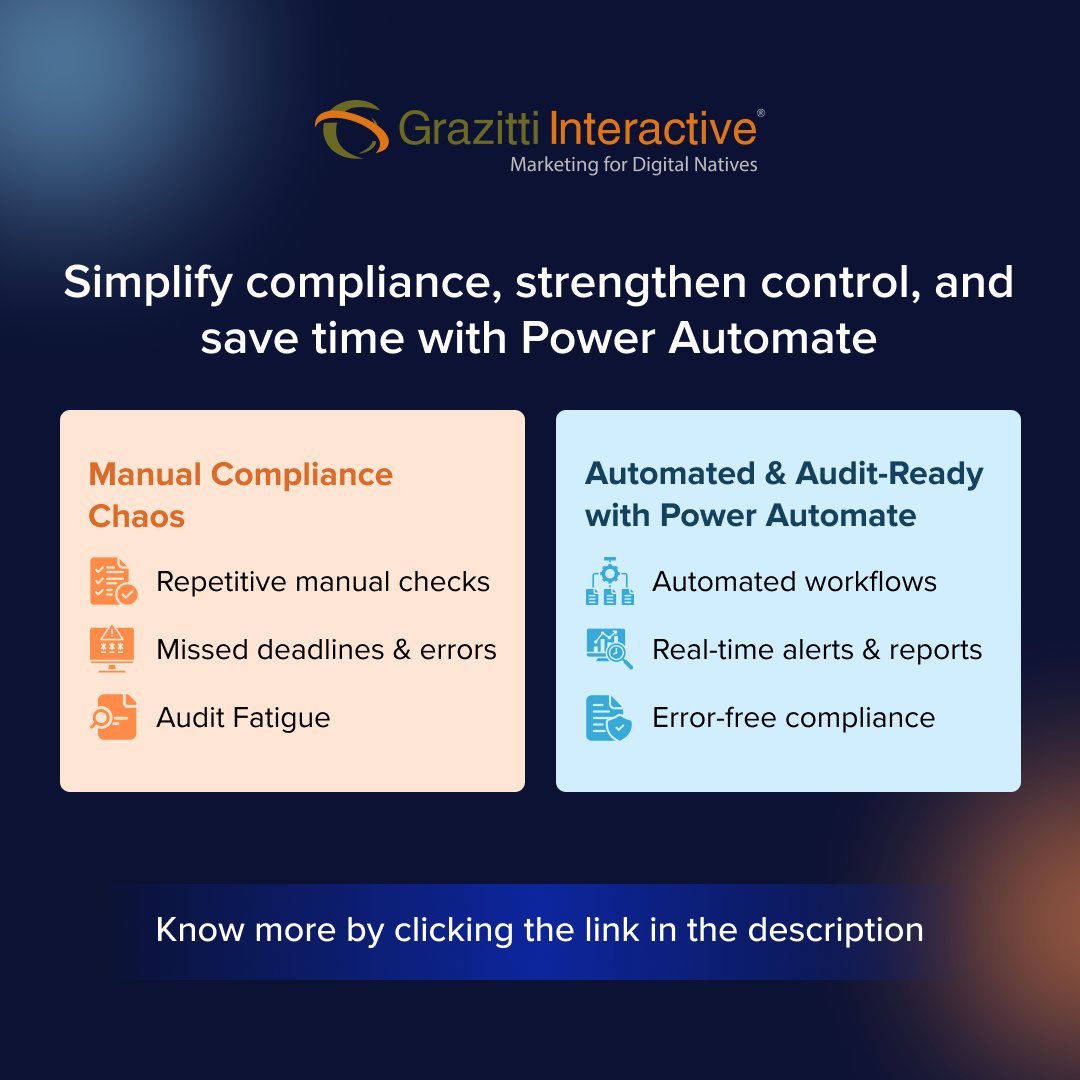 Grazitti Interactive®
Marketing for Digital Natives

Simplify compliance, strengthen control, and save time with Power Automate

Manual Compliance Chaos

Repetitive manual checks

Missed deadlines & errors

Audit Fatigue

Automated & Audit-Ready with Power Automate

Automated workflows

Real-time alerts & reports

Error-free compliance

Know more by clicking the link in the description